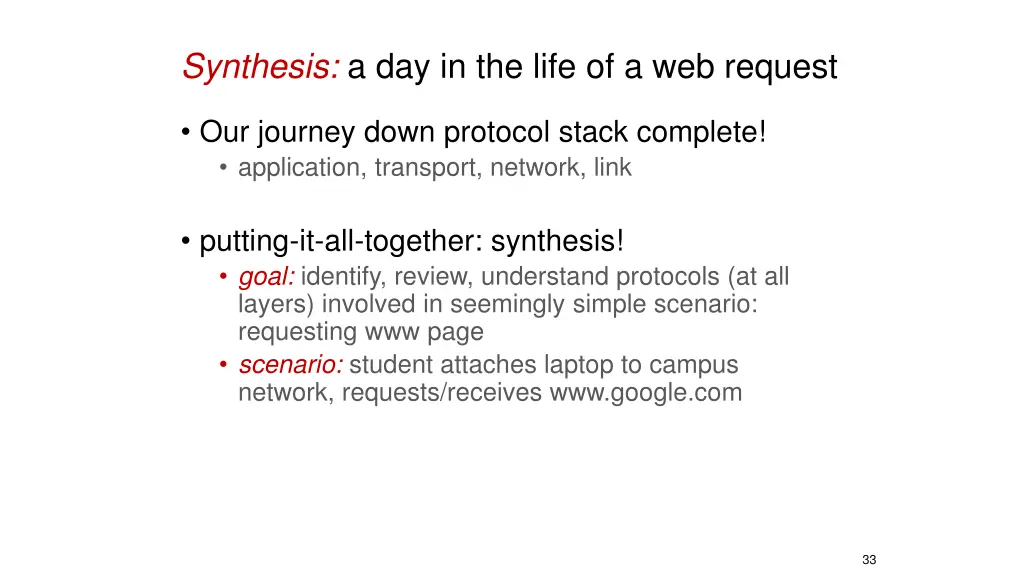 Synthesis: a day in the life of a web request

• Our journey down protocol stack complete!
  • application, transport, network, link

• putting-it-all-together: synthesis!
  • goal: identify, review, understand protocols (at all layers) involved in seemingly simple scenario: requesting www page
  • scenario: student attaches laptop to campus network, requests/receives www.google.com

33